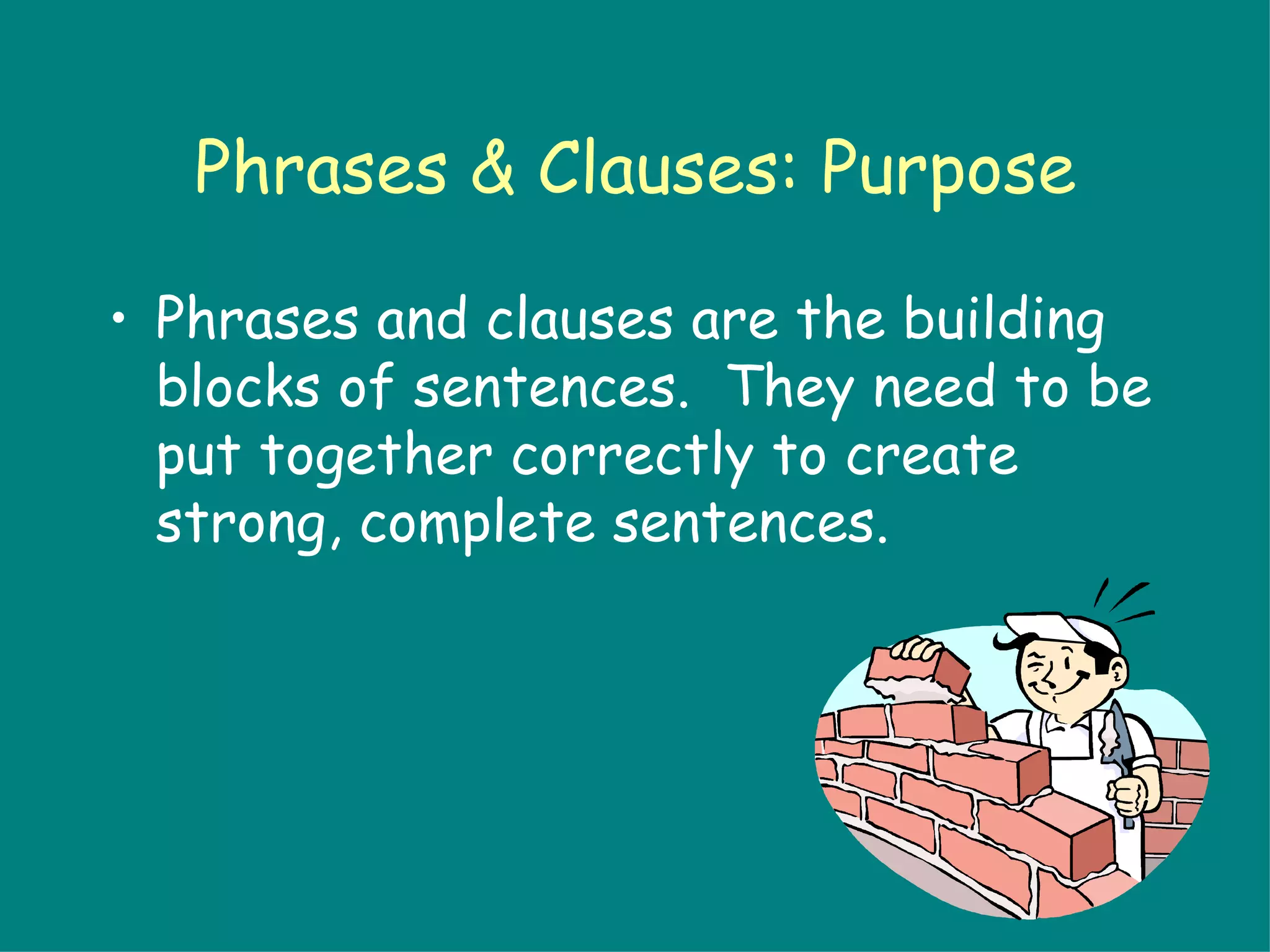 Phrases & Clauses: Purpose

• Phrases and clauses are the building blocks of sentences. They need to be put together correctly to create strong, complete sentences.